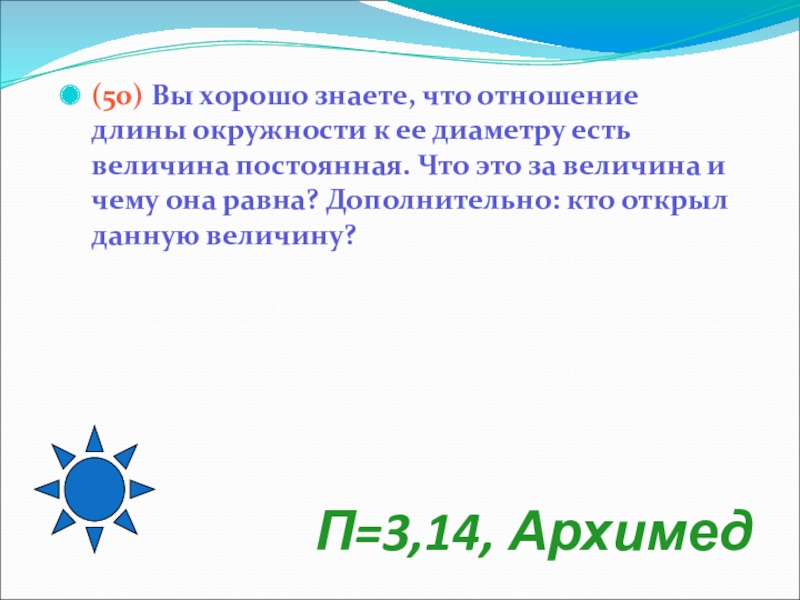 (50) Вы хорошо знаете, что отношение длины окружности к ее диаметру есть величина постоянная. Что это за величина и чему она равна? Дополнительно: кто открыл данную величину?

П=3,14, Архимед